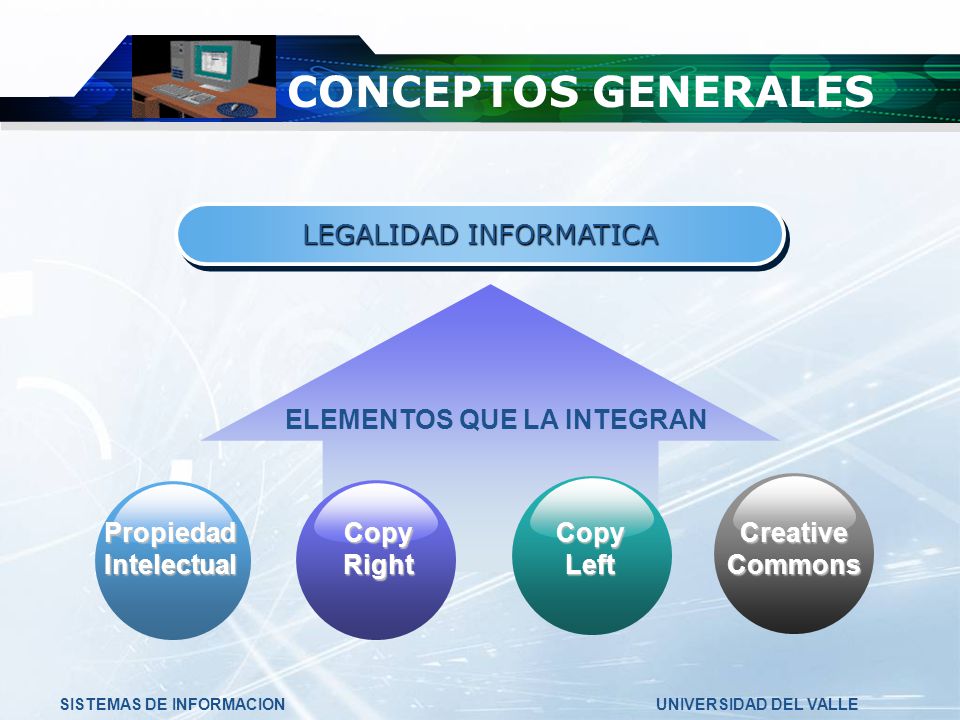 CONCEPTOS GENERALES

LEGALIDAD INFORMATICA

ELEMENTOS QUE LA INTEGRAN

Propiedad Intelectual

Copy Right

Copy Left

Creative Commons

SISTEMAS DE INFORMACION

UNIVERSIDAD DEL VALLE